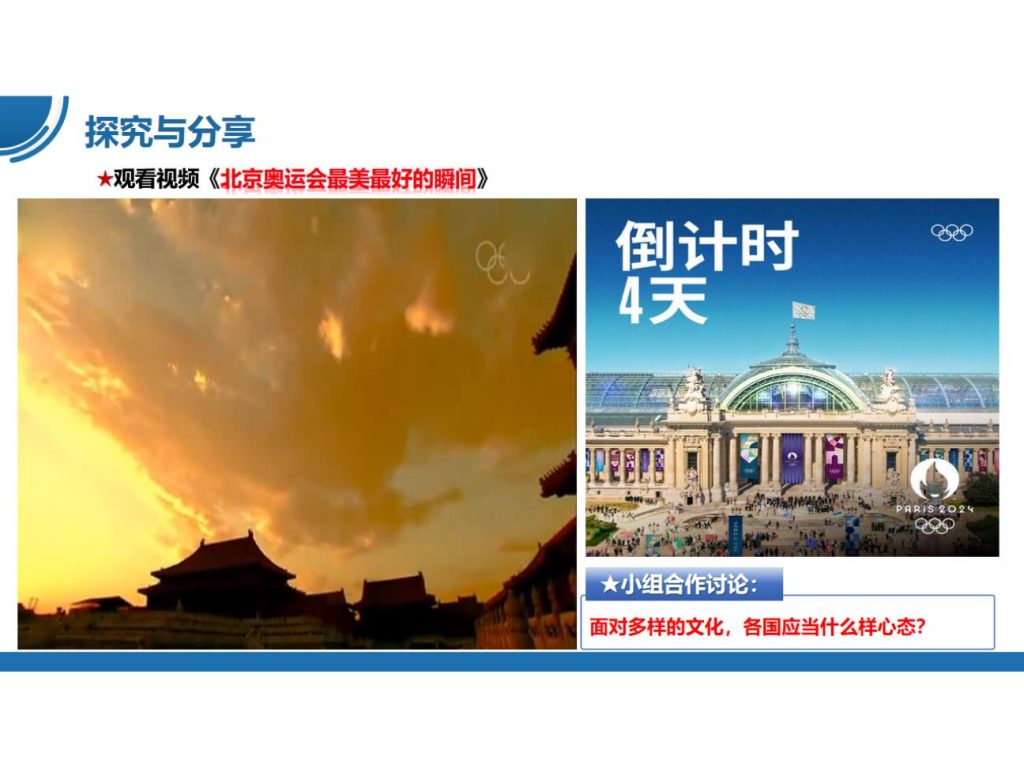 探究与分享

★观看视频《北京奥运会最美最好的瞬间》

倒计时
4天

PARIS 2024

★小组合作讨论：

面对多样的文化，各国应当什么样心态？